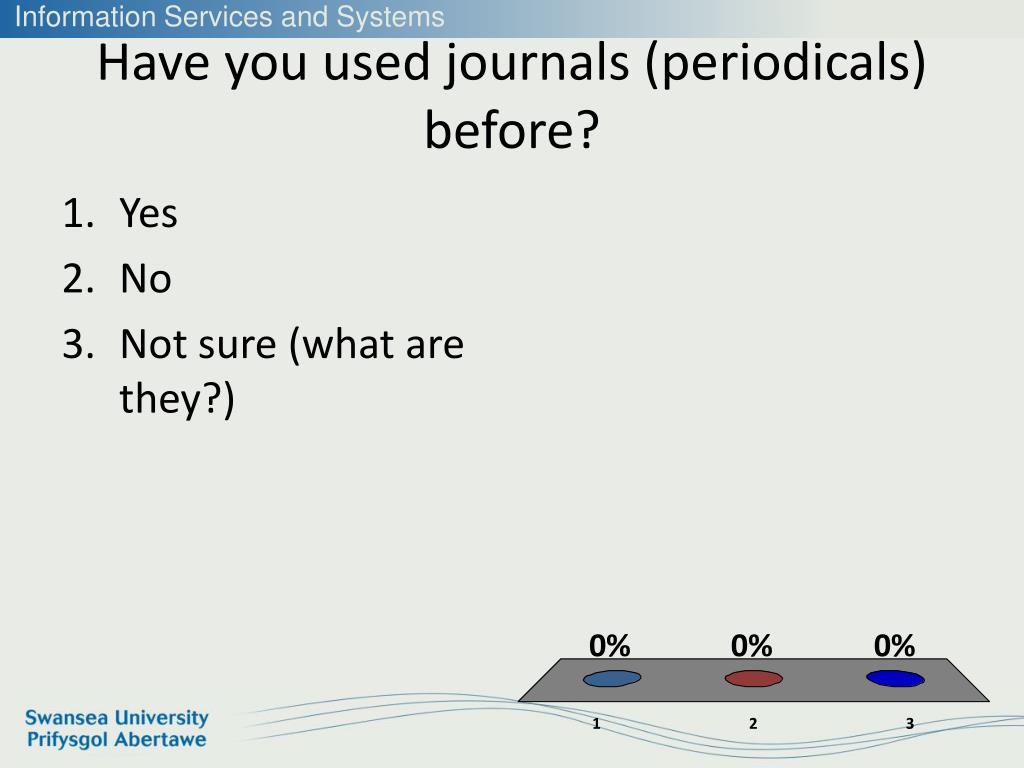 Information Services and Systems

Have you used journals (periodicals) before?

1. Yes
2. No
3. Not sure (what are they?)

0%
0%
0%
1
2
3

Swansea University
Prifysgol Abertawe